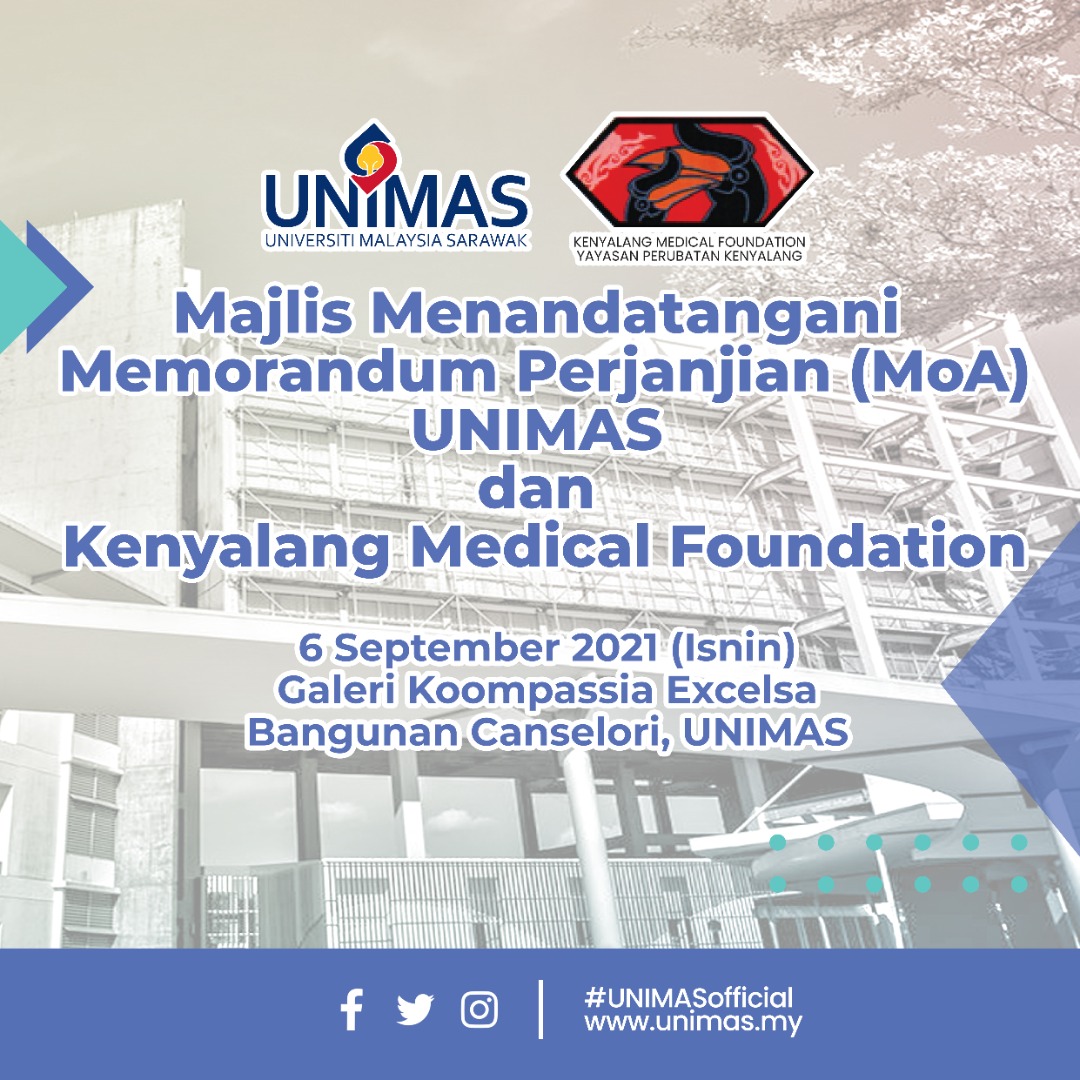 UNIMAS
UNIVERSITI MALAYSIA SARAWAK

KENYALANG MEDICAL FOUNDATION
YAYASAN PERUBATAN KENYALANG

Majlis Menandatangani Memorandum Perjanjian (MoA) UNIMAS dan Kenyalang Medical Foundation

6 September 2021 (Isnin)
Galeri Koompassia Excelsa
Bangunan Canselori, UNIMAS

#UNIMASofficial
www.unimas.my